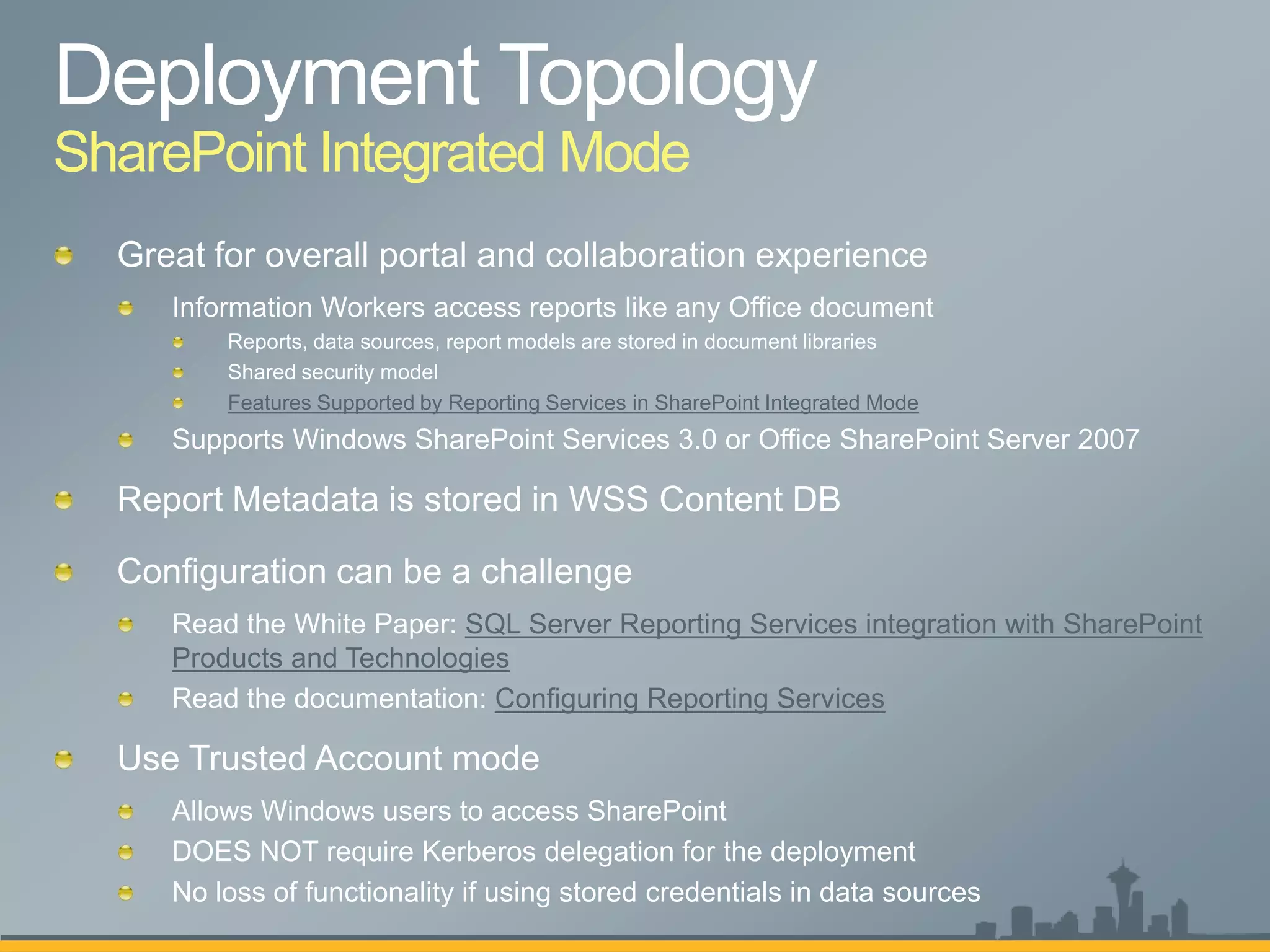 Deployment Topology
SharePoint Integrated Mode

Great for overall portal and collaboration experience

Information Workers access reports like any Office document

Reports, data sources, report models are stored in document libraries

Shared security model

Features Supported by Reporting Services in SharePoint Integrated Mode

Supports Windows SharePoint Services 3.0 or Office SharePoint Server 2007

Report Metadata is stored in WSS Content DB

Configuration can be a challenge

Read the White Paper: SQL Server Reporting Services integration with SharePoint Products and Technologies

Read the documentation: Configuring Reporting Services

Use Trusted Account mode

Allows Windows users to access SharePoint

DOES NOT require Kerberos delegation for the deployment

No loss of functionality if using stored credentials in data sources